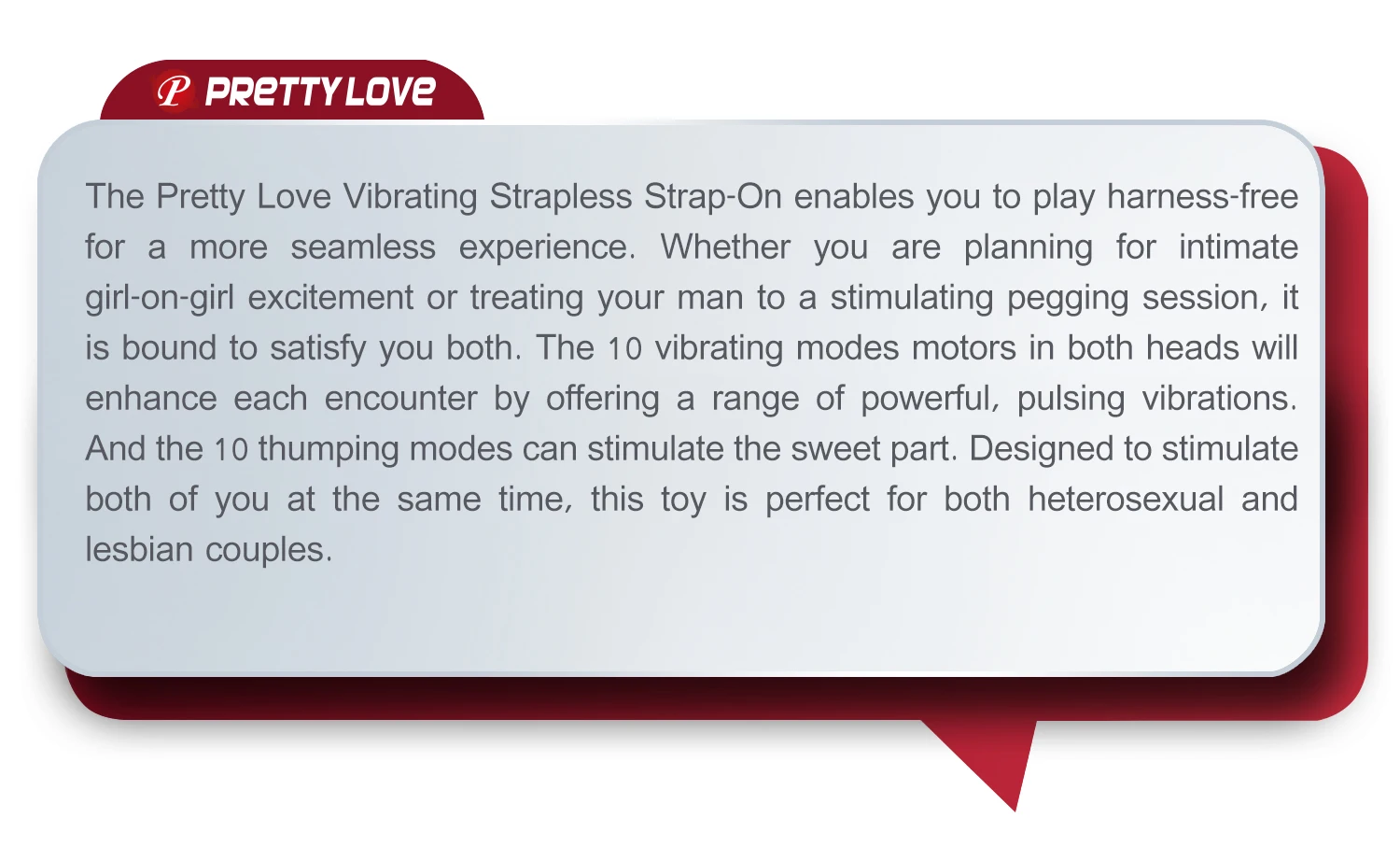 P PRETTY LOVE

The Pretty Love Vibrating Strapless Strap-On enables you to play harness-free for a more seamless experience. Whether you are planning for intimate girl-on-girl excitement or treating your man to a stimulating pegging session, it is bound to satisfy you both. The 10 vibrating modes motors in both heads will enhance each encounter by offering a range of powerful, pulsing vibrations. And the 10 thumping modes can stimulate the sweet part. Designed to stimulate both of you at the same time, this toy is perfect for both heterosexual and lesbian couples.